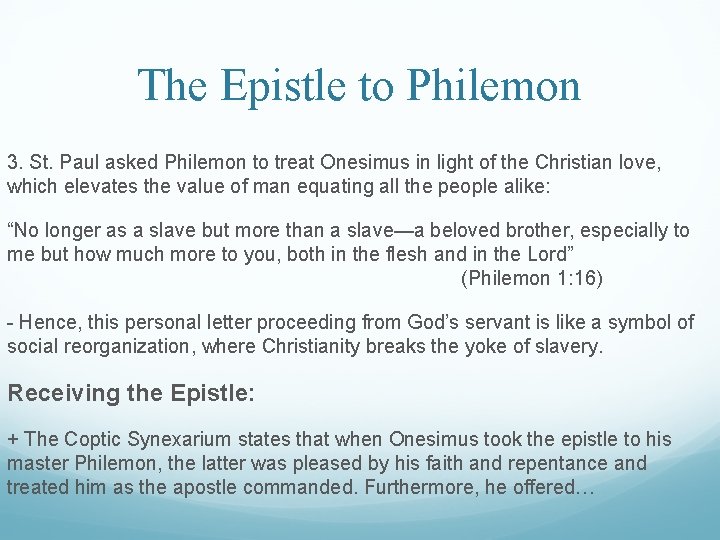 The Epistle to Philemon

3. St. Paul asked Philemon to treat Onesimus in light of the Christian love, which elevates the value of man equating all the people alike:

“No longer as a slave but more than a slave—a beloved brother, especially to me but how much more to you, both in the flesh and in the Lord”
(Philemon 1:16)

- Hence, this personal letter proceeding from God’s servant is like a symbol of social reorganization, where Christianity breaks the yoke of slavery.

Receiving the Epistle:

+ The Coptic Synexarium states that when Onesimus took the epistle to his master Philemon, the latter was pleased by his faith and repentance and treated him as the apostle commanded. Furthermore, he offered…